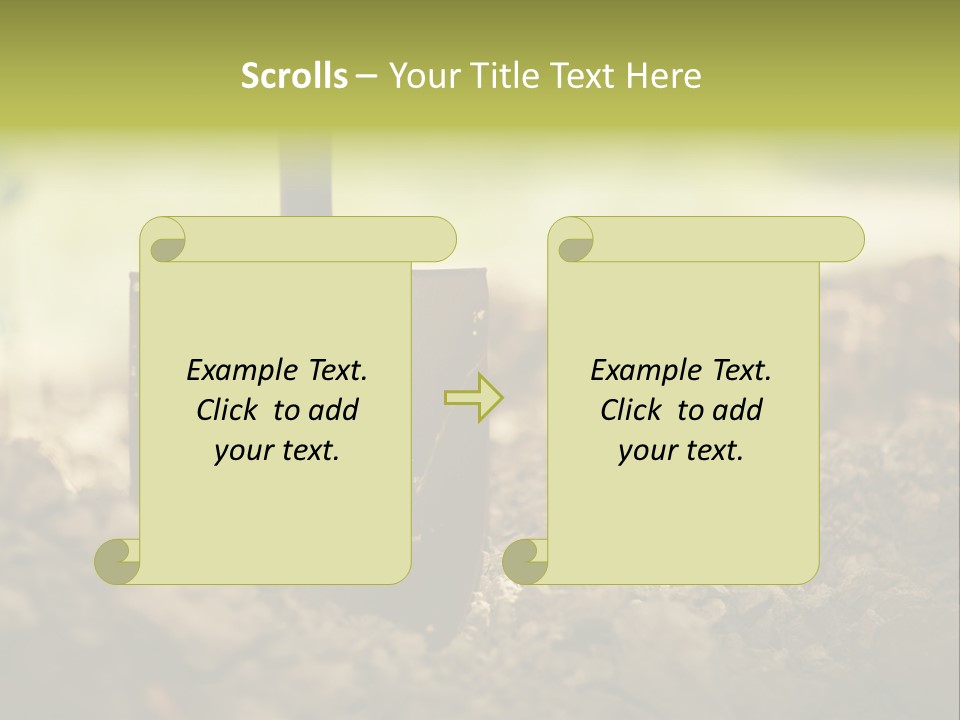 Scrolls – Your Title Text Here

Example Text. Click to add your text.

Example Text. Click to add your text.